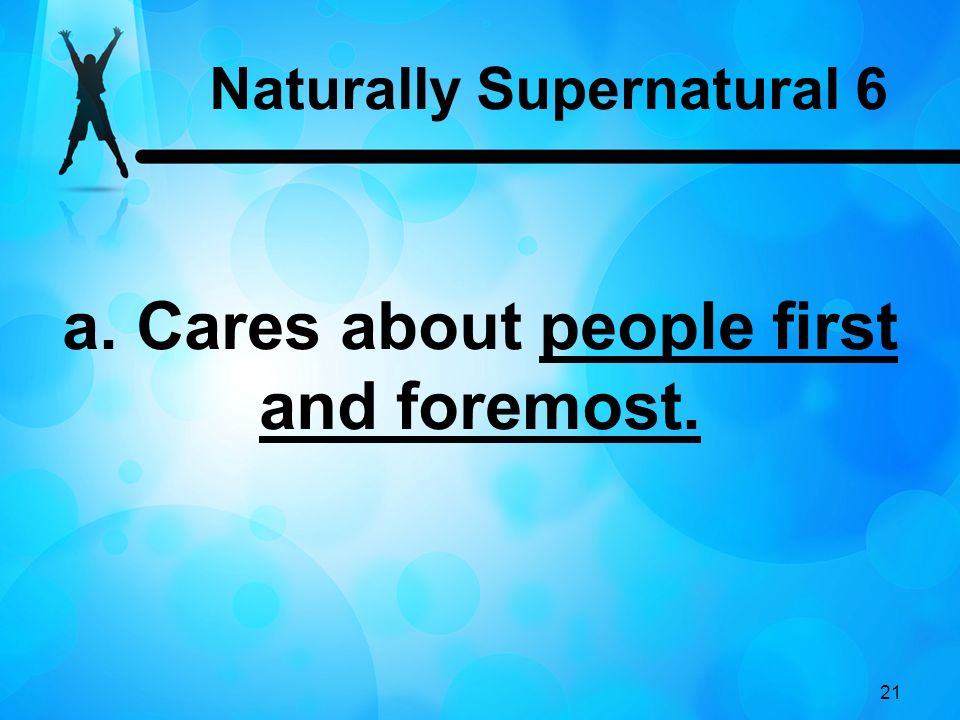 Naturally Supernatural 6

a. Cares about people first and foremost.

21